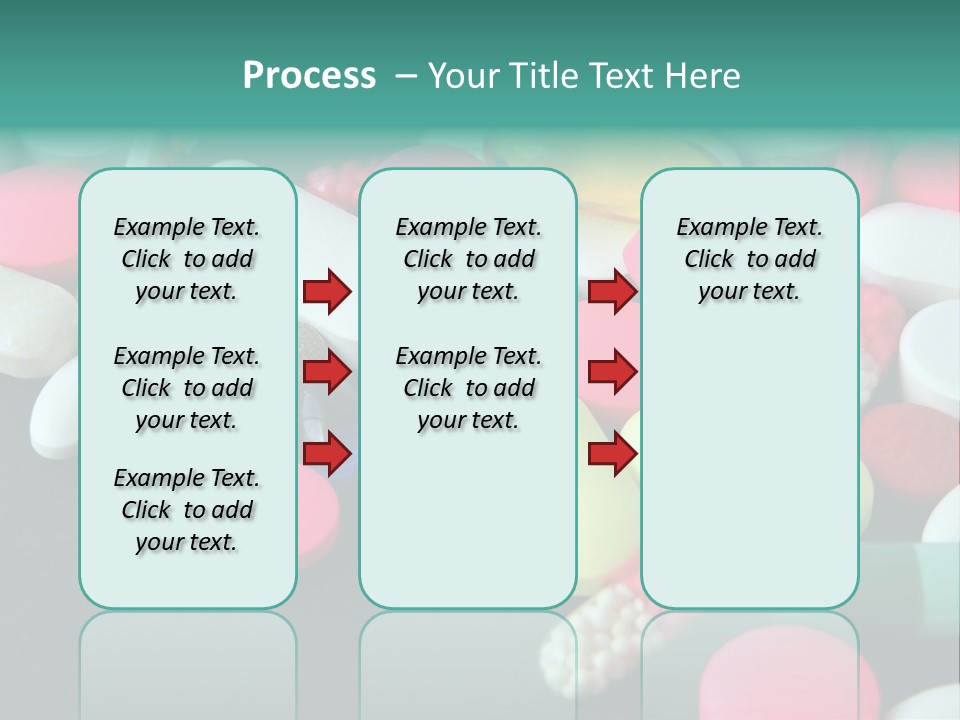 Process – Your Title Text Here

Example Text. Click to add your text.

Example Text. Click to add your text.

Example Text. Click to add your text.

Example Text. Click to add your text.

Example Text. Click to add your text.

Example Text. Click to add your text.